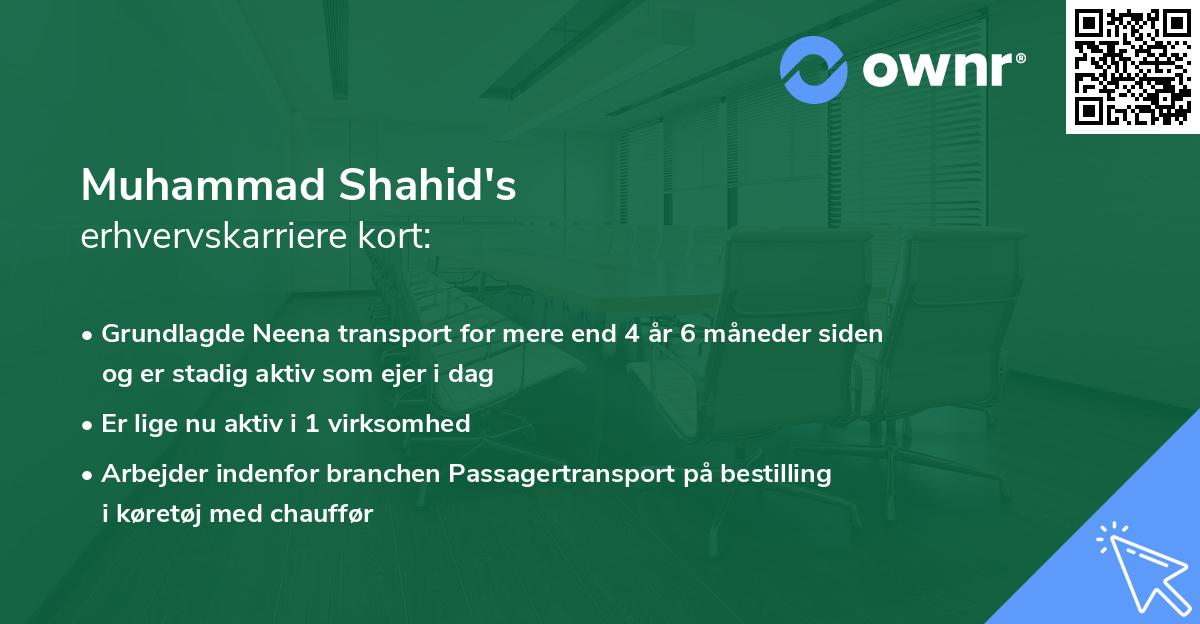 ownr®

Muhammad Shahid's
erhvervskarriere kort:

• Grundlagde Neena transport for mere end 4 år 6 måneder siden og er stadig aktiv som ejer i dag

• Er lige nu aktiv i 1 virksomhed

• Arbejder indenfor branchen Passagertransport på bestilling i køretøj med chauffør